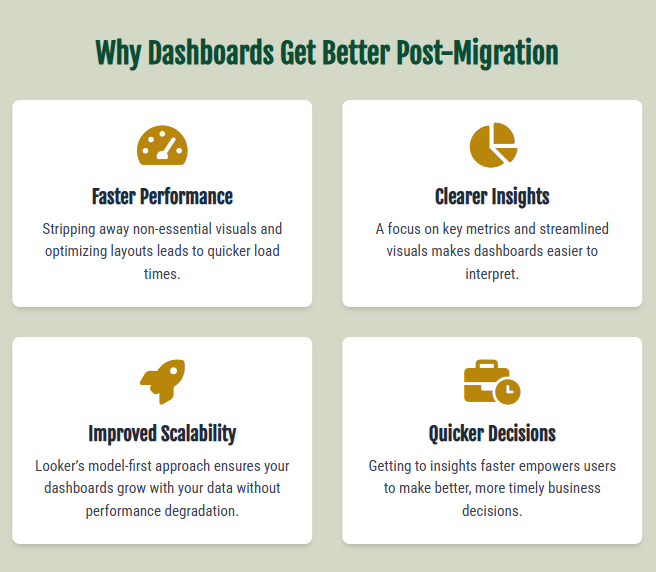 Why Dashboards Get Better Post-Migration

Faster Performance

Stripping away non-essential visuals and optimizing layouts leads to quicker load times.

Clearer Insights

A focus on key metrics and streamlined visuals makes dashboards easier to interpret.

Improved Scalability

Looker's model-first approach ensures your dashboards grow with your data without performance degradation.

Quicker Decisions

Getting to insights faster empowers users to make better, more timely business decisions.